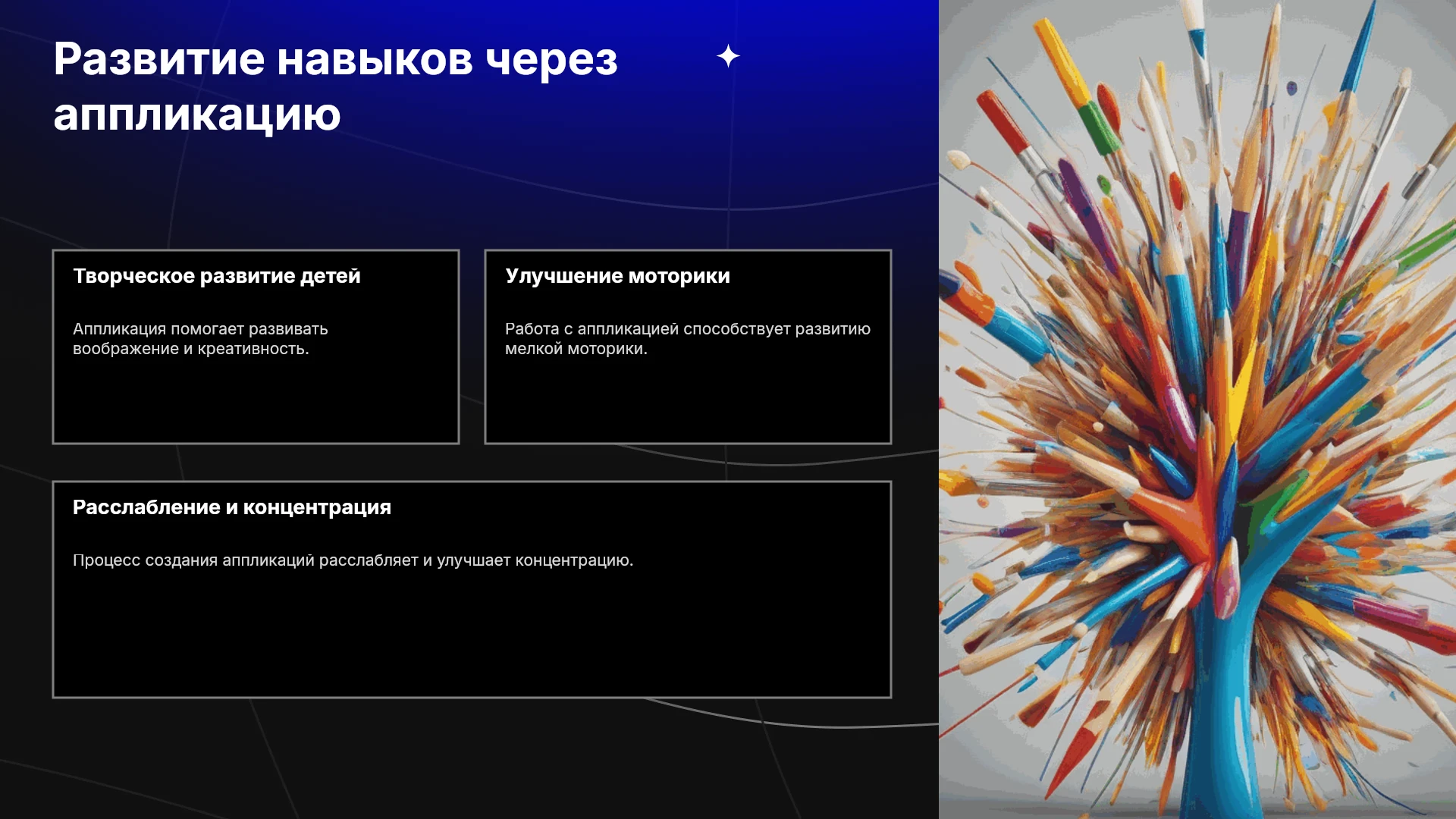 Развитие навыков через аппликацию

Творческое развитие детей

Аппликация помогает развивать воображение и креативность.

Улучшение моторики

Работа с аппликацией способствует развитию мелкой моторики.

Расслабление и концентрация

Процесс создания аппликаций расслабляет и улучшает концентрацию.